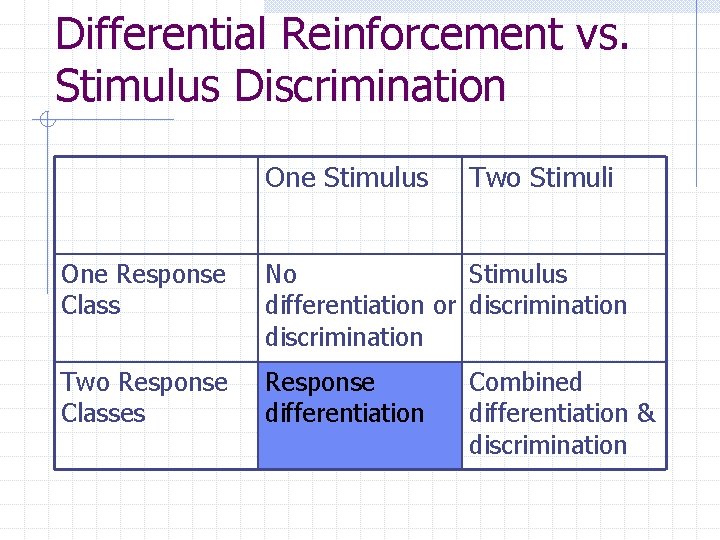 Differential Reinforcement vs. Stimulus Discrimination

| | One Stimulus | Two Stimuli |
|---|---|---|
| One Response Class | No differentiation or discrimination | Stimulus discrimination |
| Two Response Classes | Response differentiation | Combined differentiation & discrimination |